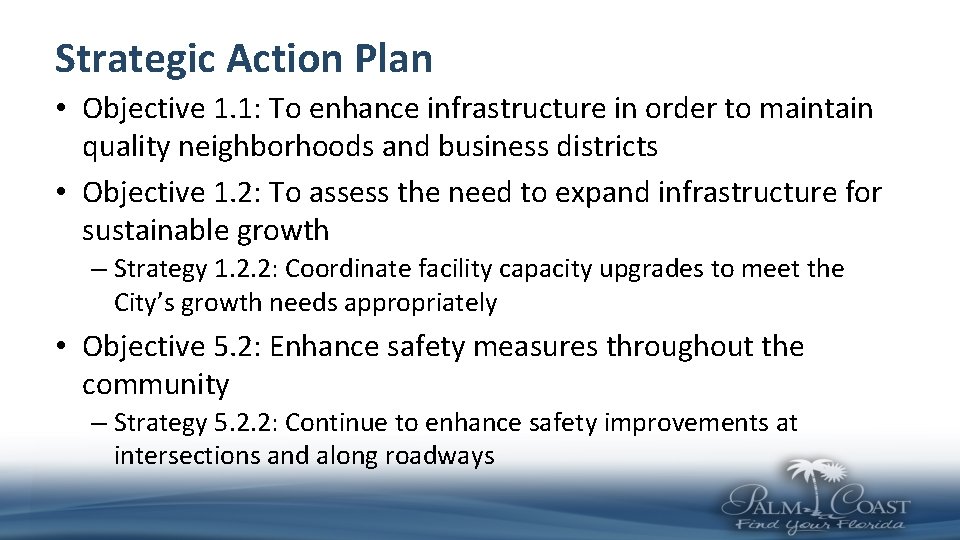 Strategic Action Plan

• Objective 1.1: To enhance infrastructure in order to maintain quality neighborhoods and business districts

• Objective 1.2: To assess the need to expand infrastructure for sustainable growth

– Strategy 1.2.2: Coordinate facility capacity upgrades to meet the City's growth needs appropriately

• Objective 5.2: Enhance safety measures throughout the community

– Strategy 5.2.2: Continue to enhance safety improvements at intersections and along roadways

PALM COAST
Find Your Florida